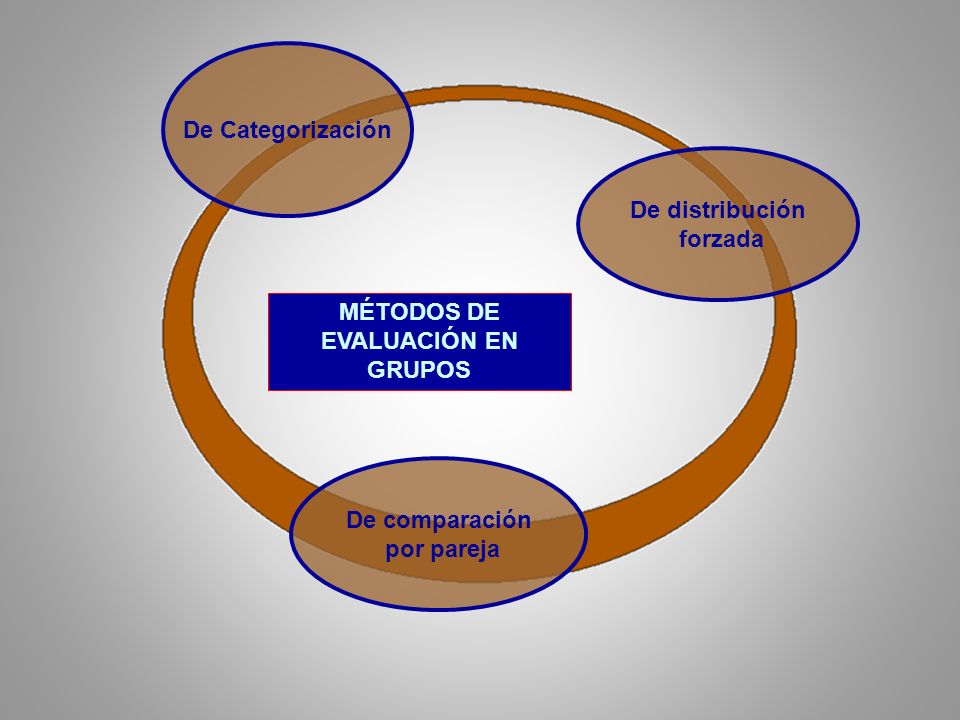 De Categorización

De distribución forzada

MÉTODOS DE EVALUACIÓN EN GRUPOS

De comparación por pareja